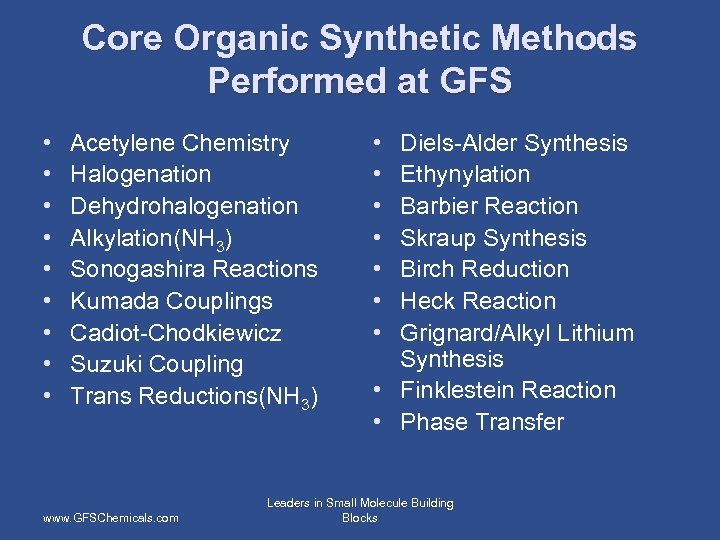 Core Organic Synthetic Methods Performed at GFS

• Acetylene Chemistry
• Halogenation
• Dehydrohalogenation
• Alkylation($NH_3$)
• Sonogashira Reactions
• Kumada Couplings
• Cadiot-Chodkiewicz
• Suzuki Coupling
• Trans Reductions($NH_3$)

• Diels-Alder Synthesis
• Ethynylation
• Barbier Reaction
• Skraup Synthesis
• Birch Reduction
• Heck Reaction
• Grignard/Alkyl Lithium Synthesis
• Finklestein Reaction
• Phase Transfer

www.GFSChemicals.com

Leaders in Small Molecule Building Blocks